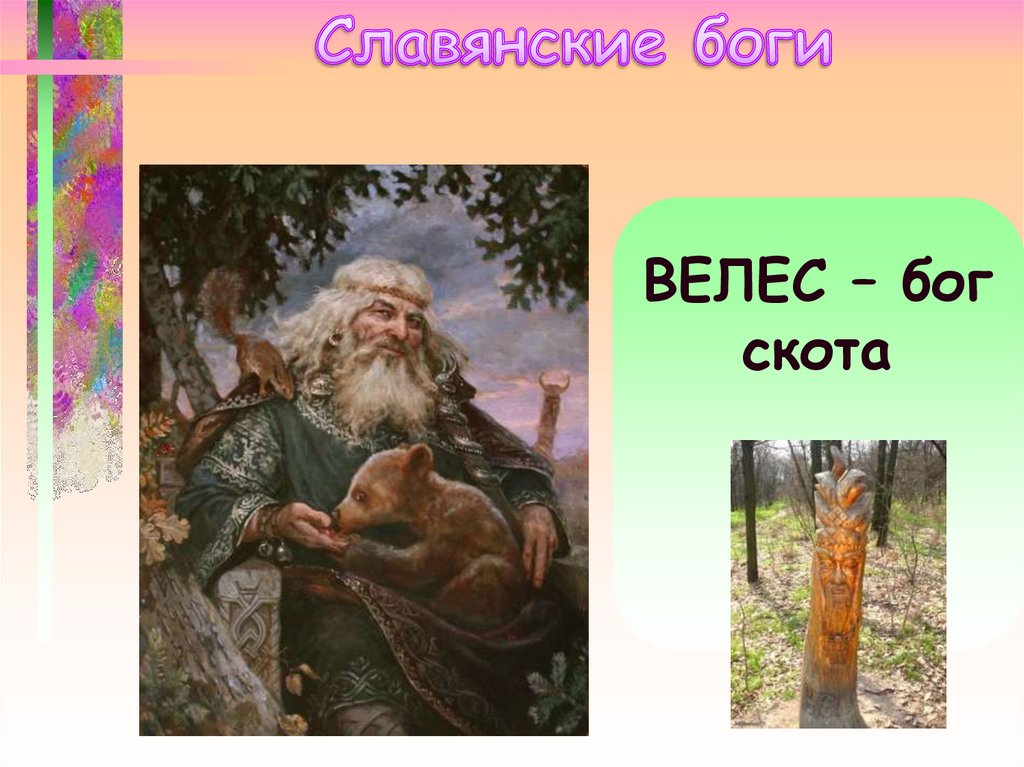 Славянские боги

ВЕЛЕС – бог скота